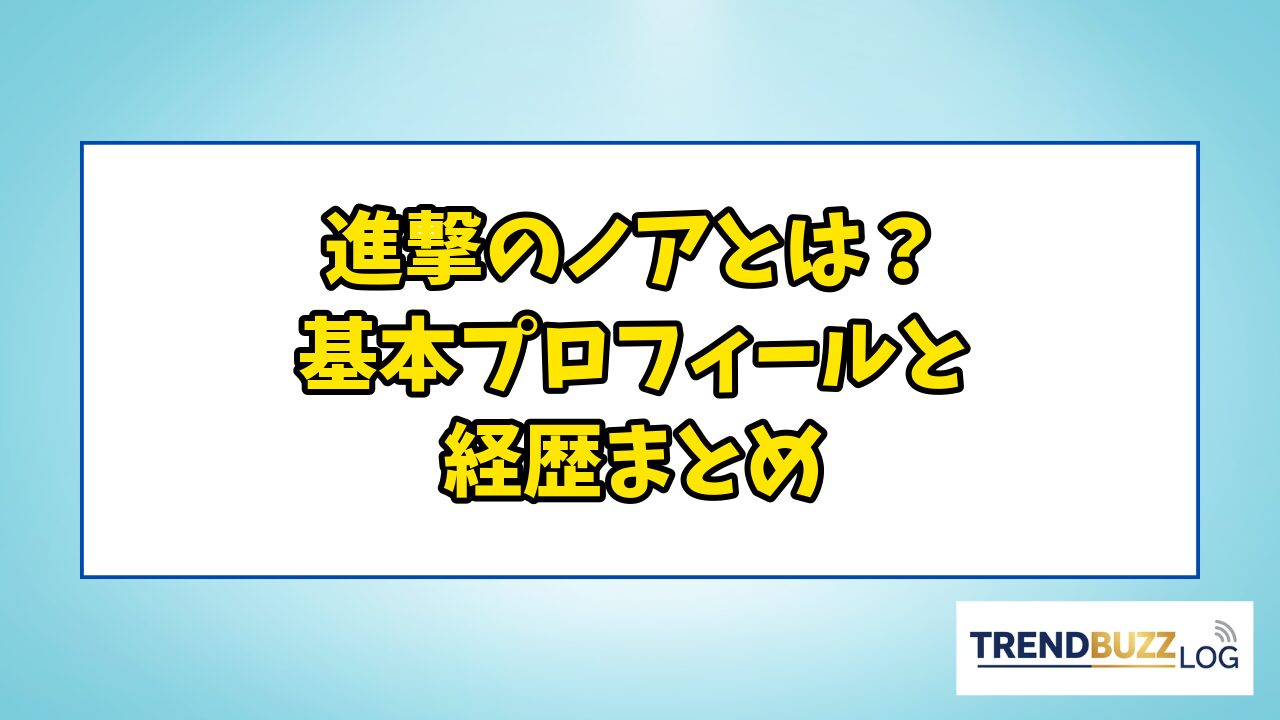 進撃のノアとは？
基本プロフィールと
経歴まとめ

TRENDBUZZ LOG